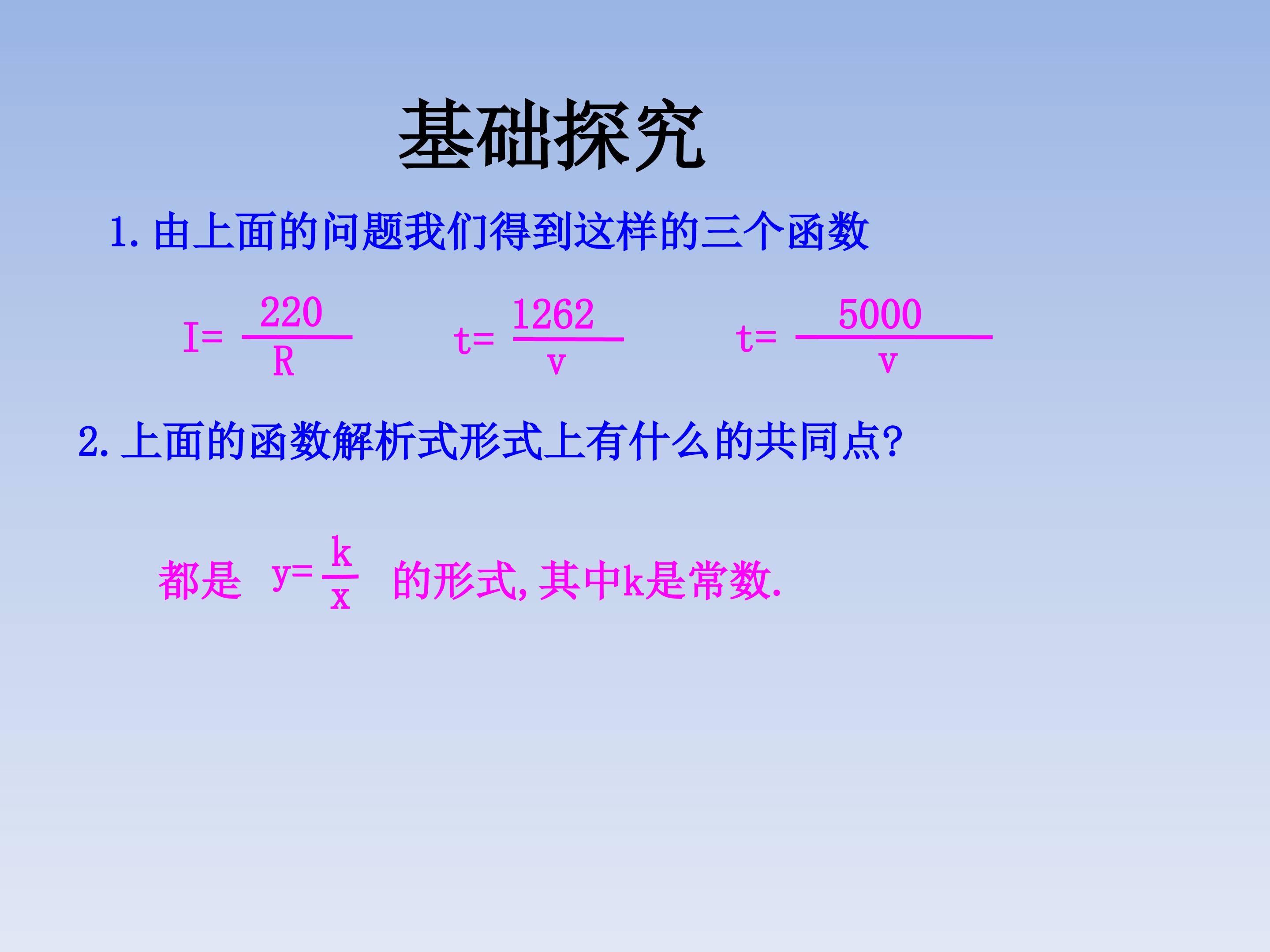 基础探究

1. 由上面的问题我们得到这样的三个函数

$I=\frac{220}{R}$ $t=\frac{1262}{v}$ $t=\frac{5000}{v}$

2. 上面的函数解析式形式上有什么的共同点?

都是 $y=\frac{k}{x}$ 的形式, 其中k是常数.